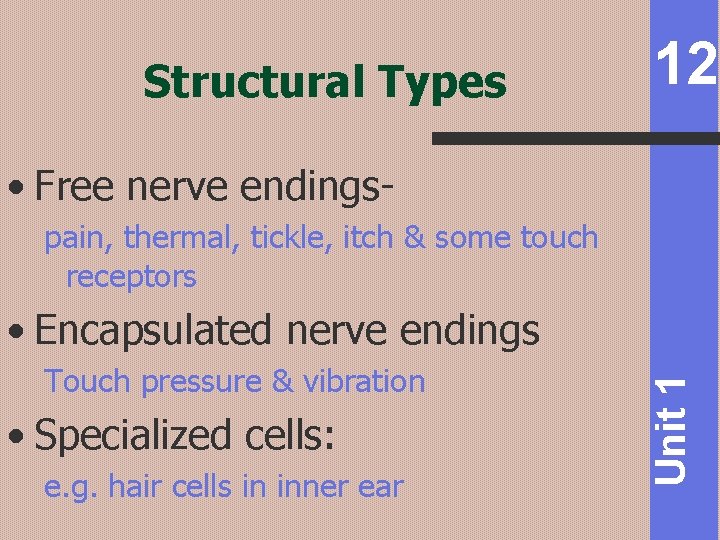 Structural Types

12

• Free nerve endings-

pain, thermal, tickle, itch & some touch receptors

• Encapsulated nerve endings

Touch pressure & vibration

• Specialized cells:

e.g. hair cells in inner ear

Unit 1